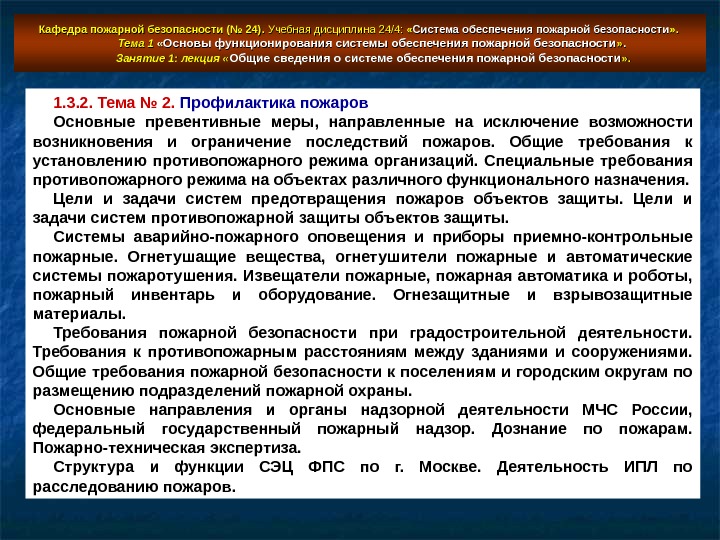 Кафедра пожарной безопасности (№ 24). Учебная дисциплина 24/4: «Система обеспечения пожарной безопасности». Тема 1 «Основы функционирования системы обеспечения пожарной безопасности». Занятие 1: лекция «Общие сведения о системе обеспечения пожарной безопасности».

1.3.2. Тема № 2. Профилактика пожаров

Основные превентивные меры, направленные на исключение возможности возникновения и ограничение последствий пожаров. Общие требования к установлению противопожарного режима организаций. Специальные требования противопожарного режима на объектах различного функционального назначения.

Цели и задачи систем предотвращения пожаров объектов защиты. Цели и задачи систем противопожарной защиты объектов защиты.

Системы аварийно-пожарного оповещения и приборы приемно-контрольные пожарные. Огнетушащие вещества, огнетушители пожарные и автоматические системы пожаротушения. Извещатели пожарные, пожарная автоматика и роботы, пожарный инвентарь и оборудование. Огнезащитные и взрывозащитные материалы.

Требования пожарной безопасности при градостроительной деятельности. Требования к противопожарным расстояниям между зданиями и сооружениями. Общие требования пожарной безопасности к поселениям и городским округам по размещению подразделений пожарной охраны.

Основные направления и органы надзорной деятельности МЧС России, федеральный государственный пожарный надзор. Дознание по пожарам. Пожарно-техническая экспертиза.

Структура и функции СЭЦ ФПС по г. Москве. Деятельность ИПЛ по расследованию пожаров.